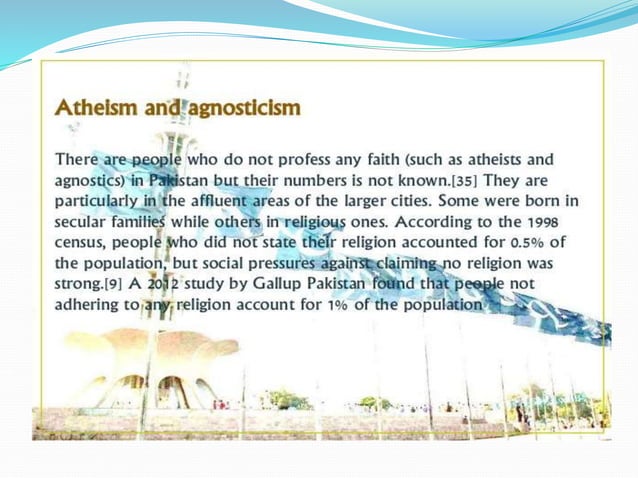 Atheism and agnosticism

There are people who do not profess any faith (such as atheists and agnostics) in Pakistan but their numbers is not known.[35] They are particularly in the affluent areas of the larger cities. Some were born in secular families while others in religious ones. According to the 1998 census, people who did not state their religion accounted for 0.5% of the population, but social pressures against claiming no religion was strong.[9] A 2012 study by Gallup Pakistan found that people not adhering to any religion account for 1% of the population